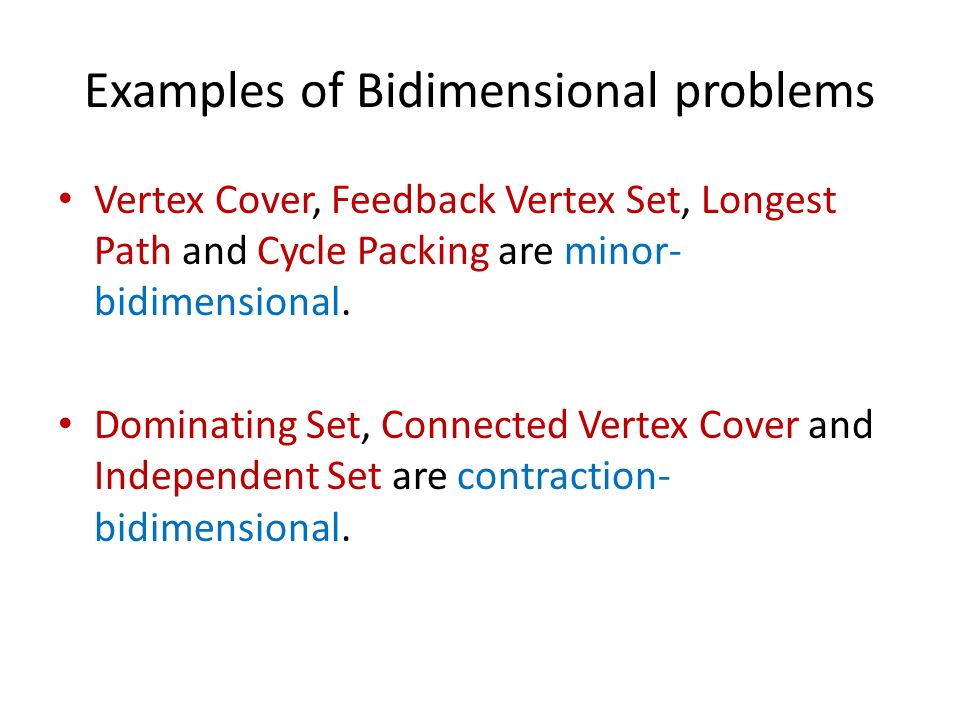 Examples of Bidimensional problems

• Vertex Cover, Feedback Vertex Set, Longest Path and Cycle Packing are minor-bidimensional.

• Dominating Set, Connected Vertex Cover and Independent Set are contraction-bidimensional.